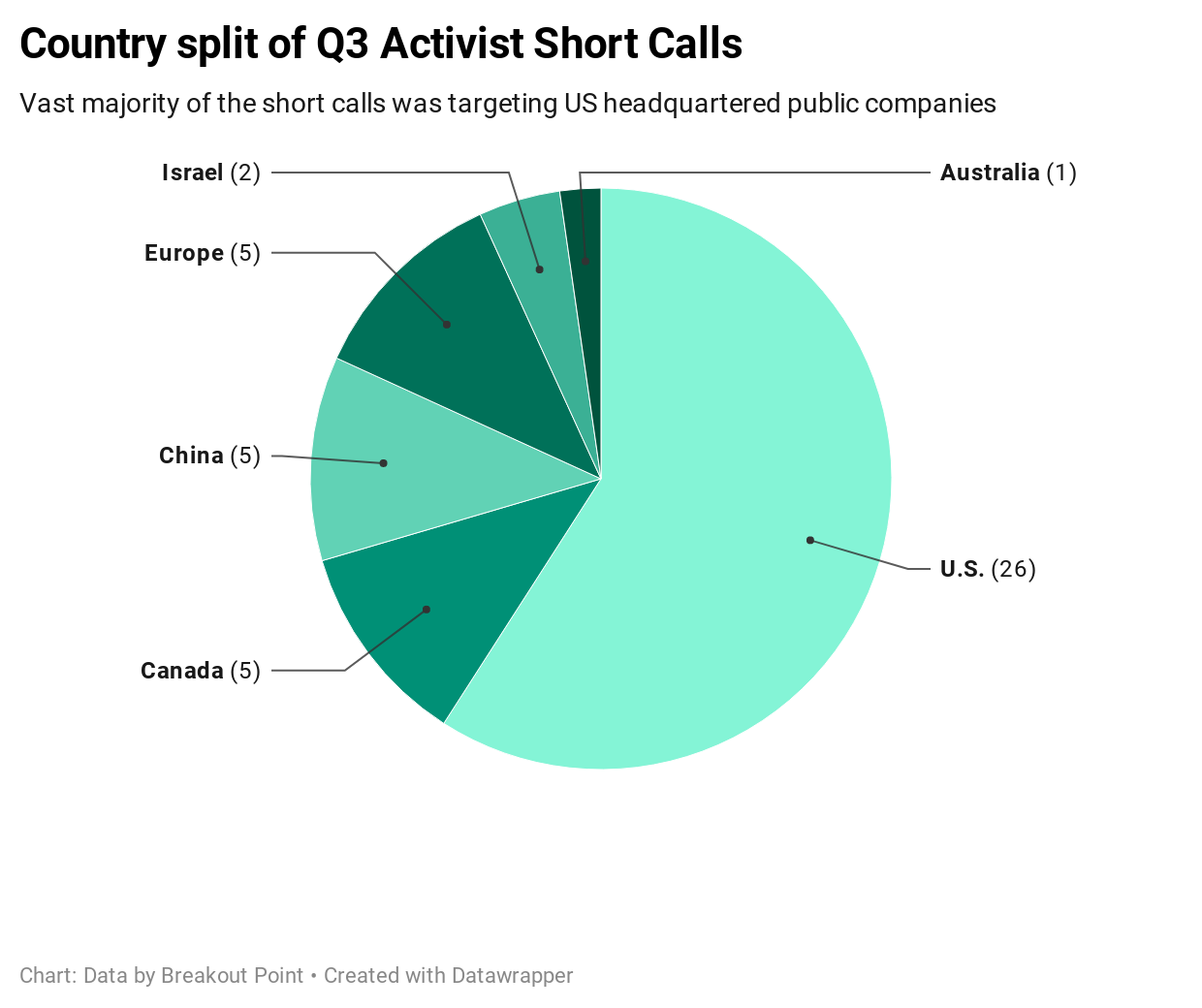 Country split of Q3 Activist Short Calls

Vast majority of the short calls was targeting US headquartered public companies

Israel (2)

Australia (1)

Europe (5)

China (5)

U.S. (26)

Canada (5)

Chart: Data by Breakout Point • Created with Datawrapper